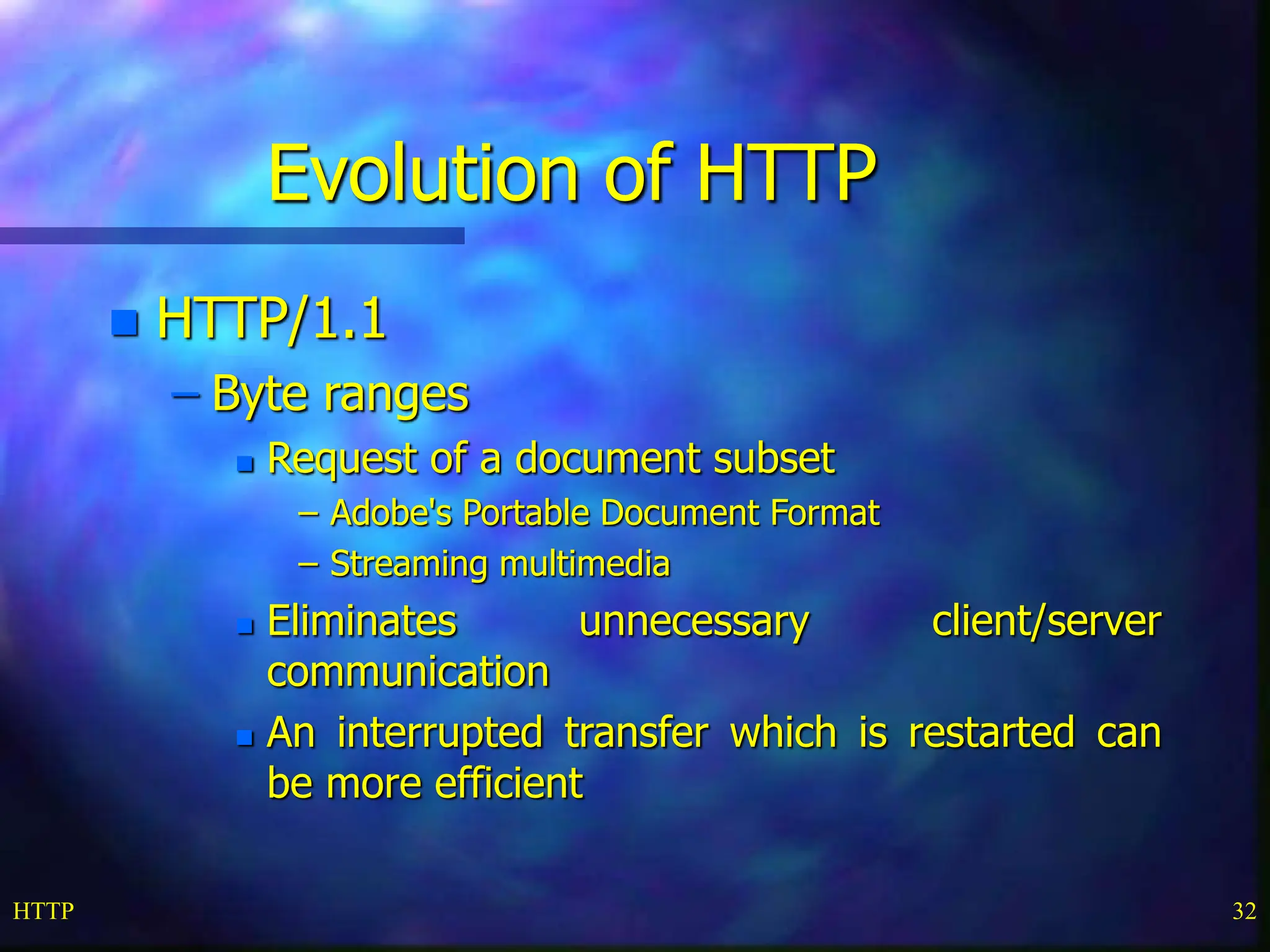 Evolution of HTTP

HTTP/1.1

– Byte ranges

Request of a document subset

– Adobe's Portable Document Format

– Streaming multimedia

Eliminates unnecessary client/server communication

An interrupted transfer which is restarted can be more efficient

HTTP

32